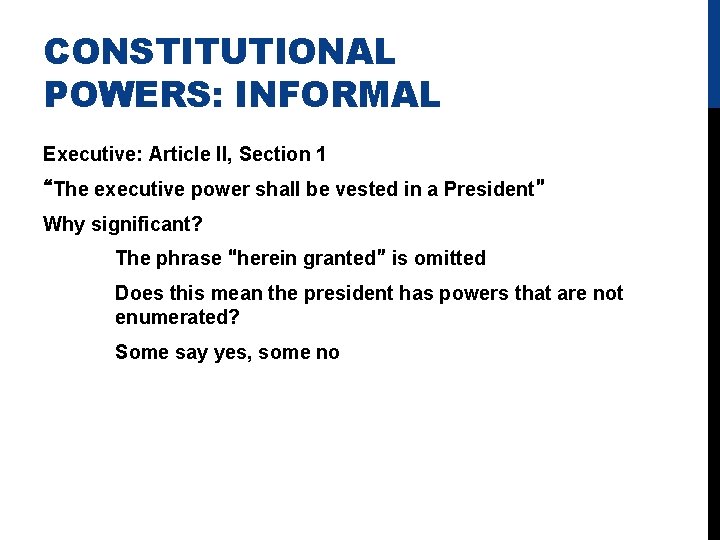 CONSTITUTIONAL POWERS: INFORMAL

Executive: Article II, Section 1

"The executive power shall be vested in a President"

Why significant?

The phrase "herein granted" is omitted

Does this mean the president has powers that are not enumerated?

Some say yes, some no